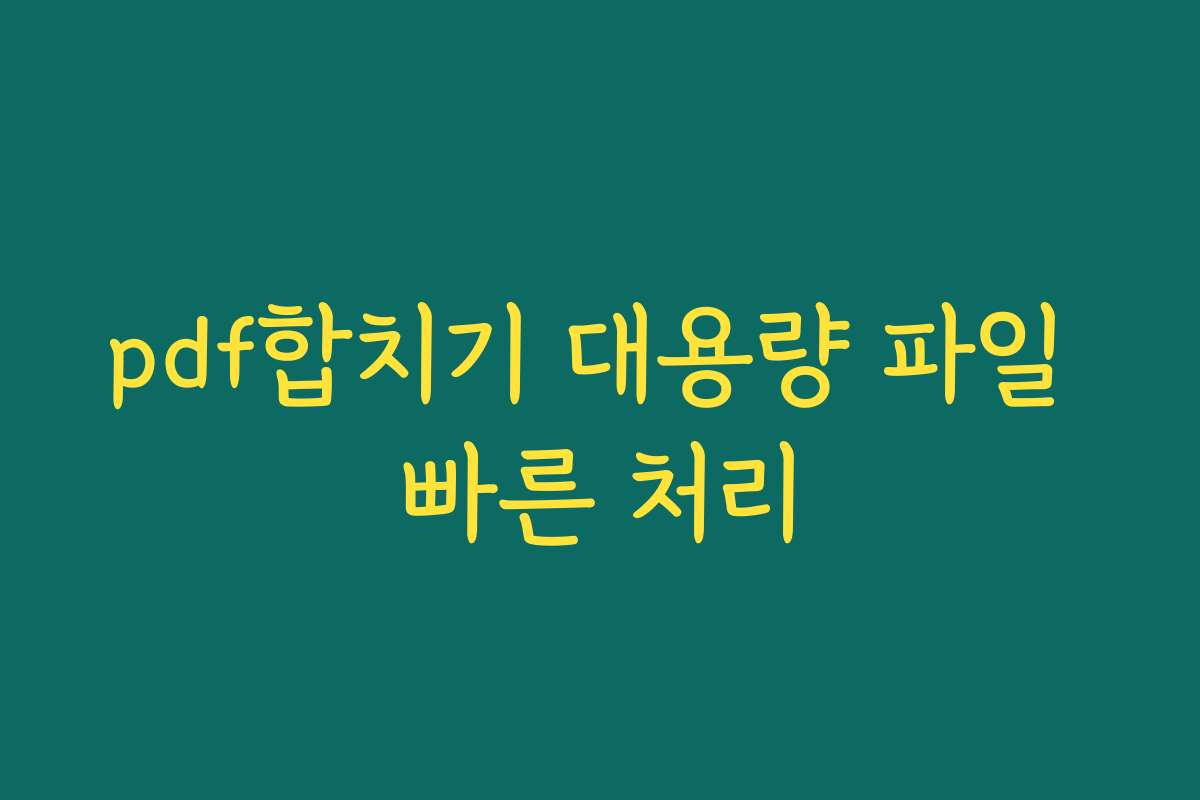 pdf합치기 대용량 파일 빠른 처리